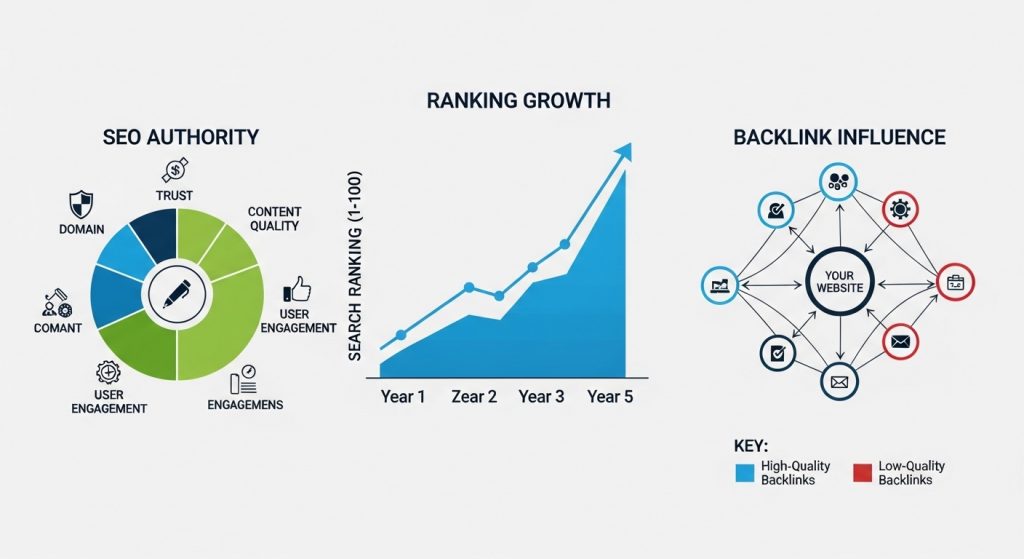 SEO AUTHORITY

TRUST

DOMAIN

CONTENT QUALITY

USER ENGAGEMENT

COMANT

USER ENGAGEMENT

ENGAGEMENS

RANKING GROWTH

SEARCH RANKING (1-100)

Year 1

Zear 2

Year 3

Year 5

BACKLINK INFLUENCE

YOUR WEBSITE

KEY:

High-Quality Backlinks

Low-Quality Backlinks